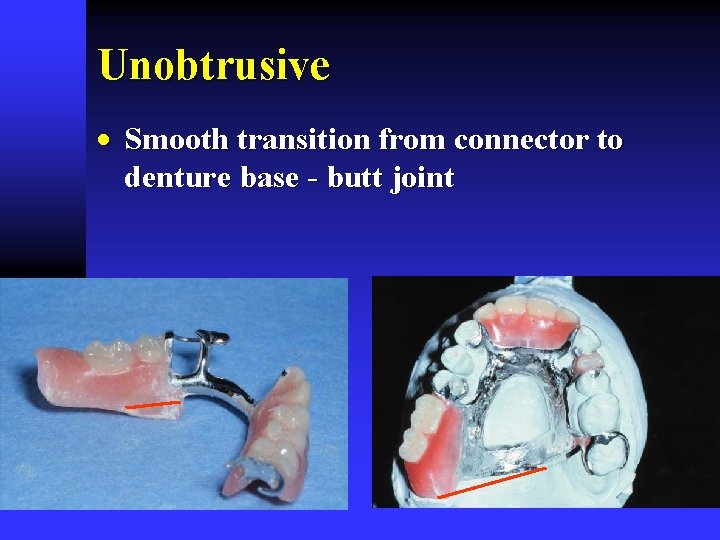 Unobtrusive

• Smooth transition from connector to denture base - butt joint